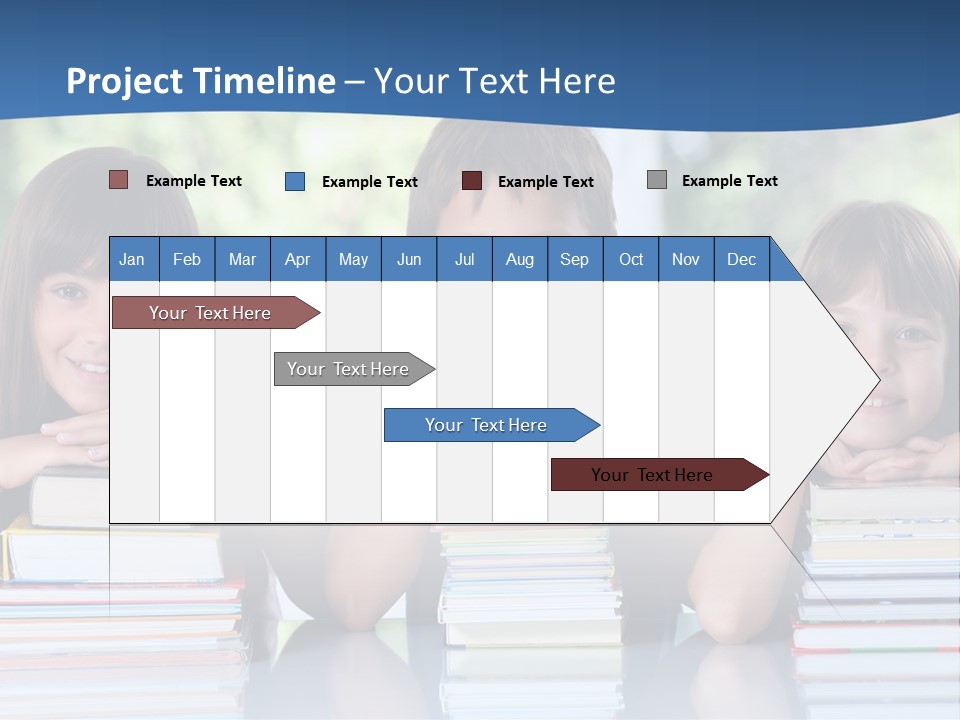 Project Timeline – Your Text Here

Example Text Example Text Example Text Example Text

| Jan | Feb | Mar | Apr | May | Jun | Jul | Aug | Sep | Oct | Nov | Dec |
|---|---|---|---|---|---|---|---|---|---|---|---|

Your Text Here

Your Text Here

Your Text Here

Your Text Here